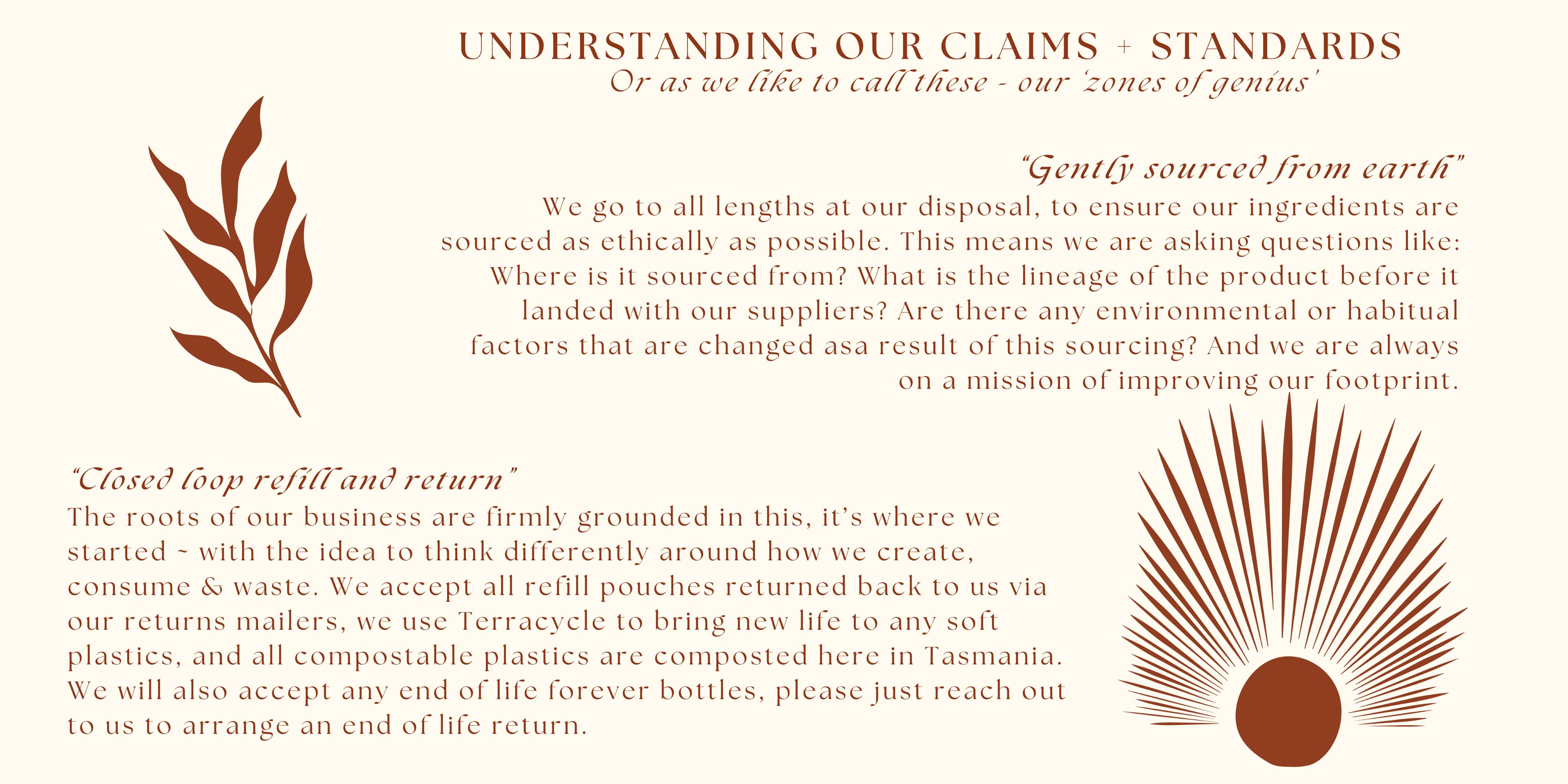 UNDERSTANDING OUR CLAIMS + STANDARDS
Or as we like to call these - our 'zones of genius'

"Gently sourced from earth"
We go to all lengths at our disposal, to ensure our ingredients are sourced as ethically as possible. This means we are asking questions like: Where is it sourced from? What is the lineage of the product before it landed with our suppliers? Are there any environmental or habitual factors that are changed asa result of this sourcing? And we are always on a mission of improving our footprint.

"Closed loop refill and return"
The roots of our business are firmly grounded in this, it's where we started ~ with the idea to think differently around how we create, consume & waste. We accept all refill pouches returned back to us via our returns mailers, we use Terracycle to bring new life to any soft plastics, and all compostable plastics are composted here in Tasmania. We will also accept any end of life forever bottles, please just reach out to us to arrange an end of life return.